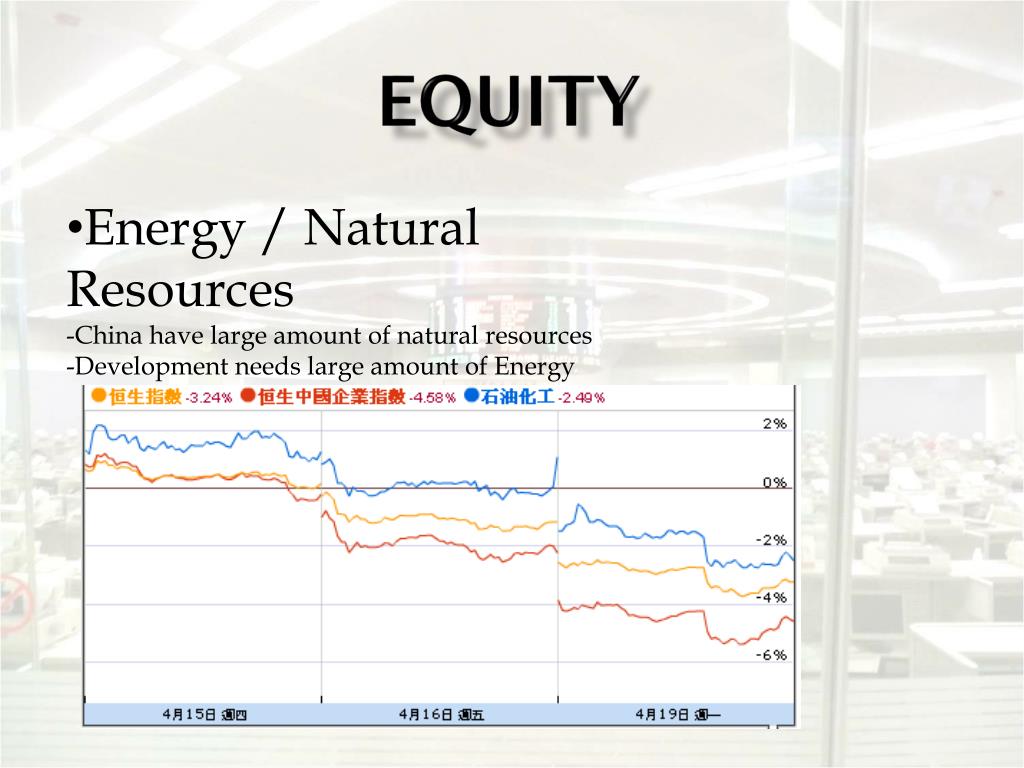 EQUITY

•Energy / Natural Resources

-China have large amount of natural resources
-Development needs large amount of Energy

恒生指數 -3.24% 恒生中國企業指數 -4.58% 石油化工 -2.49%

2%
0%
-2%
-4%
-6%

4月15日 週四
4月16日 週五
4月19日 週一